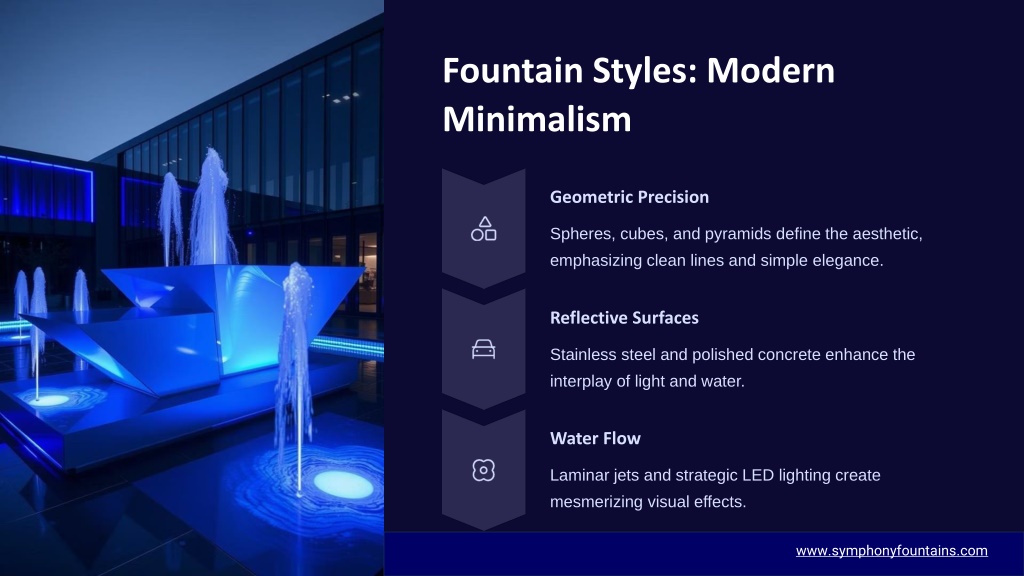 Fountain Styles: Modern Minimalism

Geometric Precision

Spheres, cubes, and pyramids define the aesthetic, emphasizing clean lines and simple elegance.

Reflective Surfaces

Stainless steel and polished concrete enhance the interplay of light and water.

Water Flow

Laminar jets and strategic LED lighting create mesmerizing visual effects.

www.symphonyfountains.com